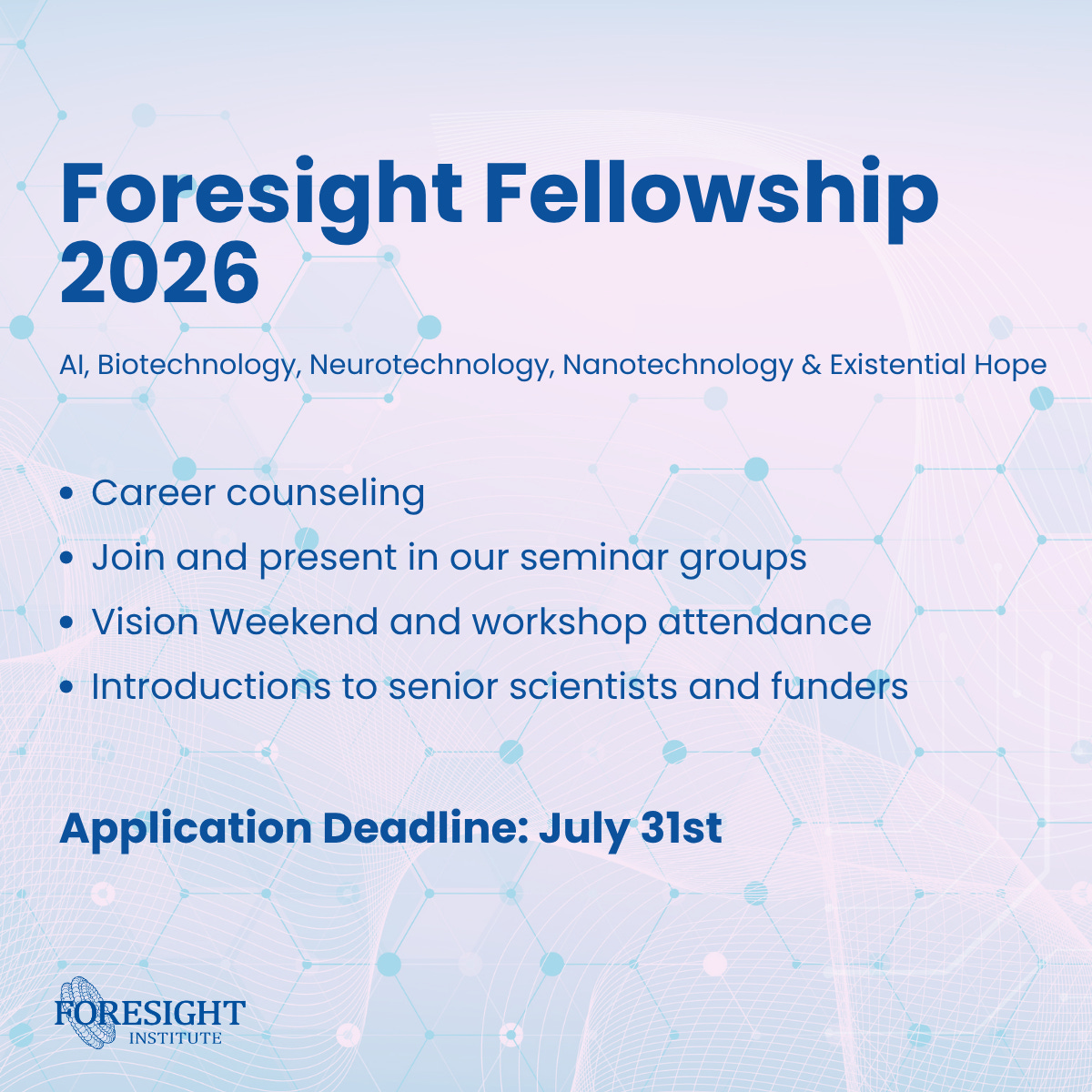 Foresight Fellowship 2026

AI, Biotechnology, Neurotechnology, Nanotechnology & Existential Hope

• Career counseling
• Join and present in our seminar groups
• Vision Weekend and workshop attendance
• Introductions to senior scientists and funders

Application Deadline: July 31st

FORESIGHT
INSTITUTE